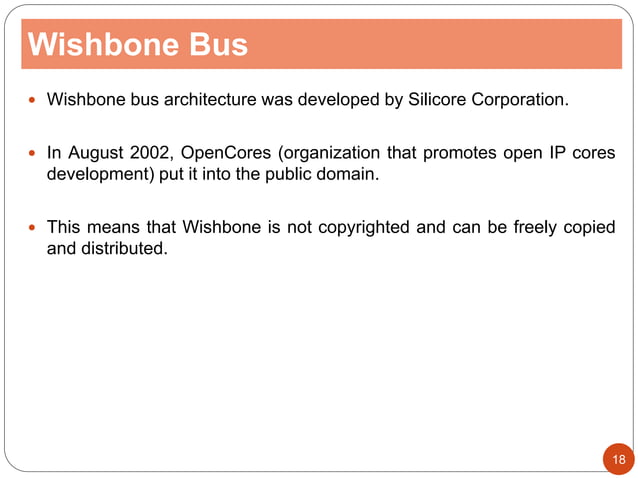 Wishbone Bus

- Wishbone bus architecture was developed by Silicore Corporation.

- In August 2002, OpenCores (organization that promotes open IP cores development) put it into the public domain.

- This means that Wishbone is not copyrighted and can be freely copied and distributed.

18